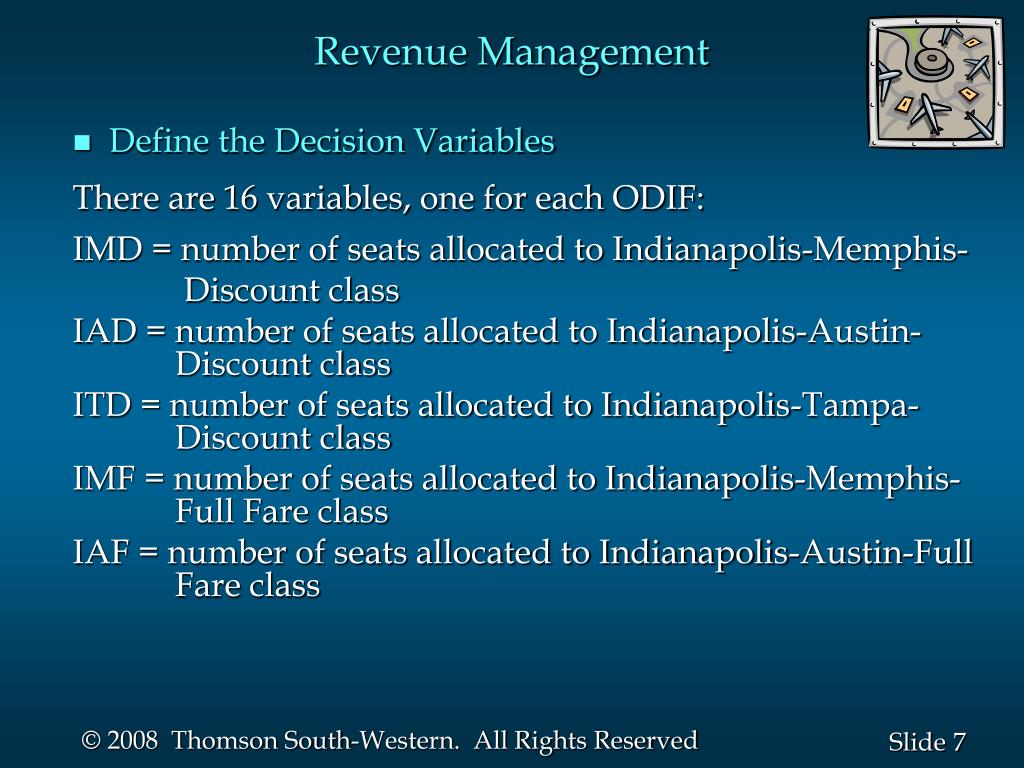 Revenue Management

■ Define the Decision Variables

There are 16 variables, one for each ODIF:

IMD = number of seats allocated to Indianapolis-Memphis-Discount class

IAD = number of seats allocated to Indianapolis-Austin-Discount class

ITD = number of seats allocated to Indianapolis-Tampa-Discount class

IMF = number of seats allocated to Indianapolis-Memphis-Full Fare class

IAF = number of seats allocated to Indianapolis-Austin-Full Fare class

© 2008 Thomson South-Western. All Rights Reserved

Slide 7